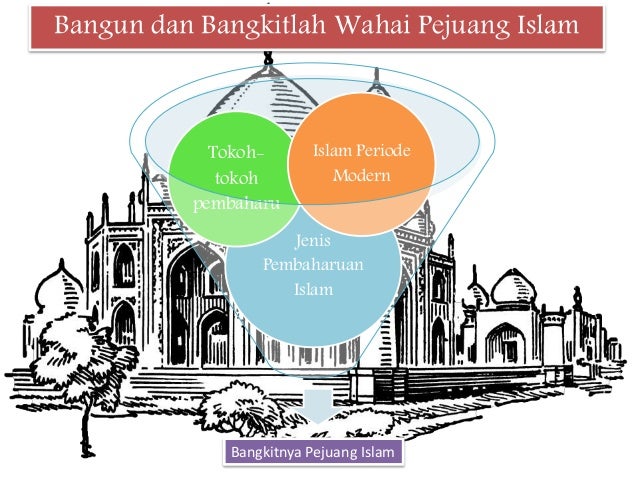 Bangun dan Bangkitlah Wahai Pejuang Islam

Tokoh-tokoh pembaharu

Islam Periode Modern

Jenis Pembaharuan Islam

Bangkitnya Pejuang Islam